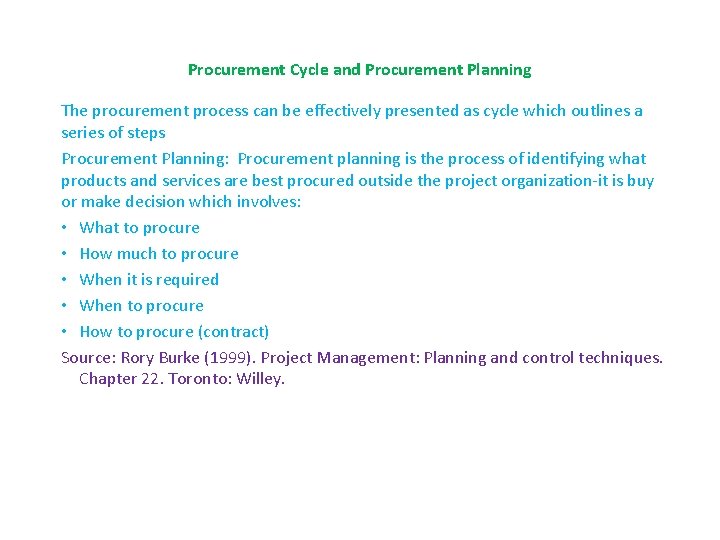 Procurement Cycle and Procurement Planning

The procurement process can be effectively presented as cycle which outlines a series of steps

Procurement Planning: Procurement planning is the process of identifying what products and services are best procured outside the project organization-it is buy or make decision which involves:

• What to procure
• How much to procure
• When it is required
• When to procure
• How to procure (contract)

Source: Rory Burke (1999). Project Management: Planning and control techniques. Chapter 22. Toronto: Willey.